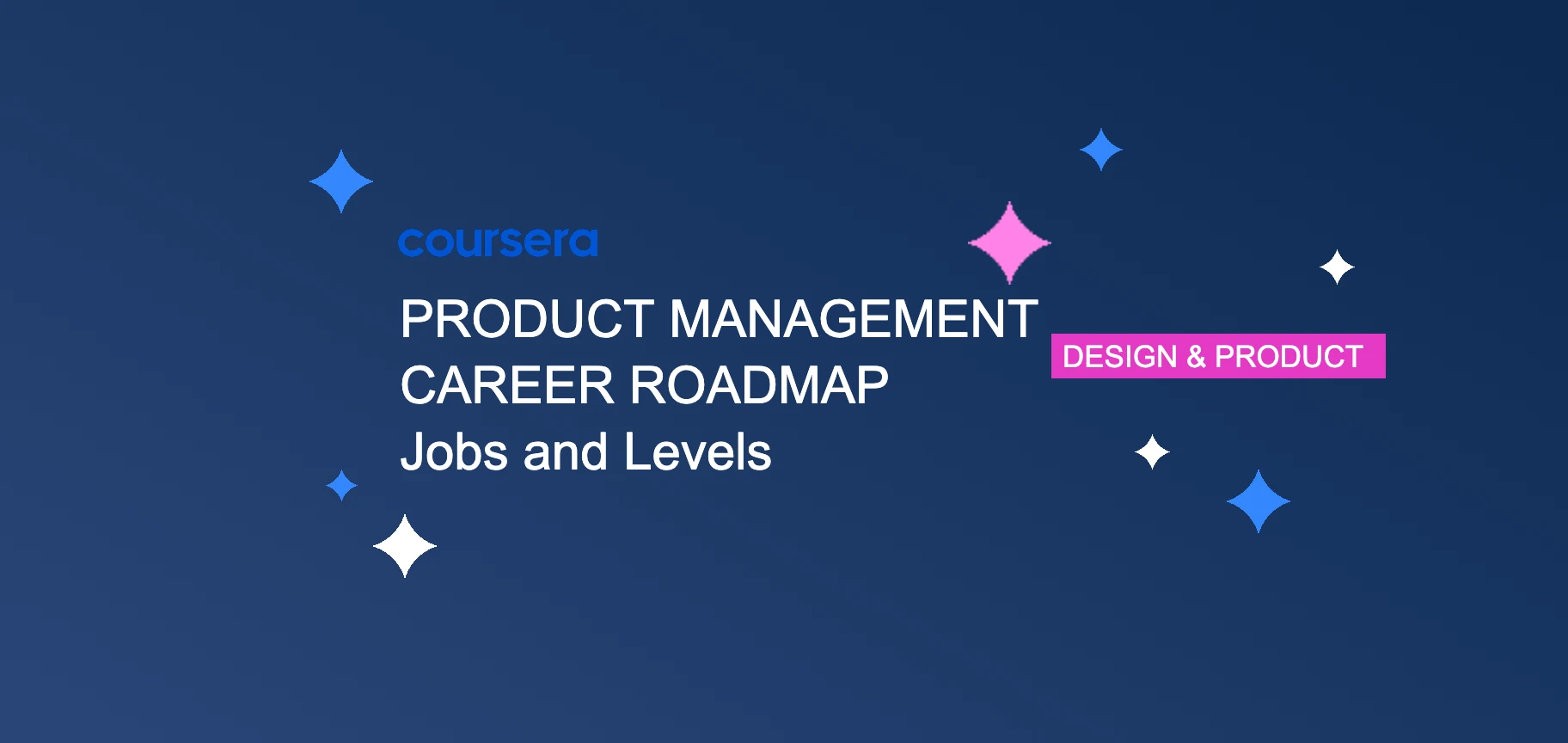 coursera

PRODUCT MANAGEMENT
CAREER ROADMAP
Jobs and Levels

DESIGN & PRODUCT